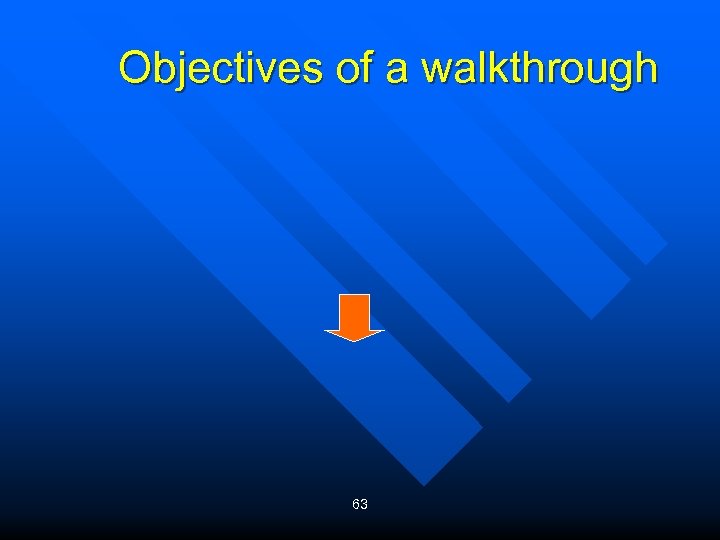 Objectives of a walkthrough

63